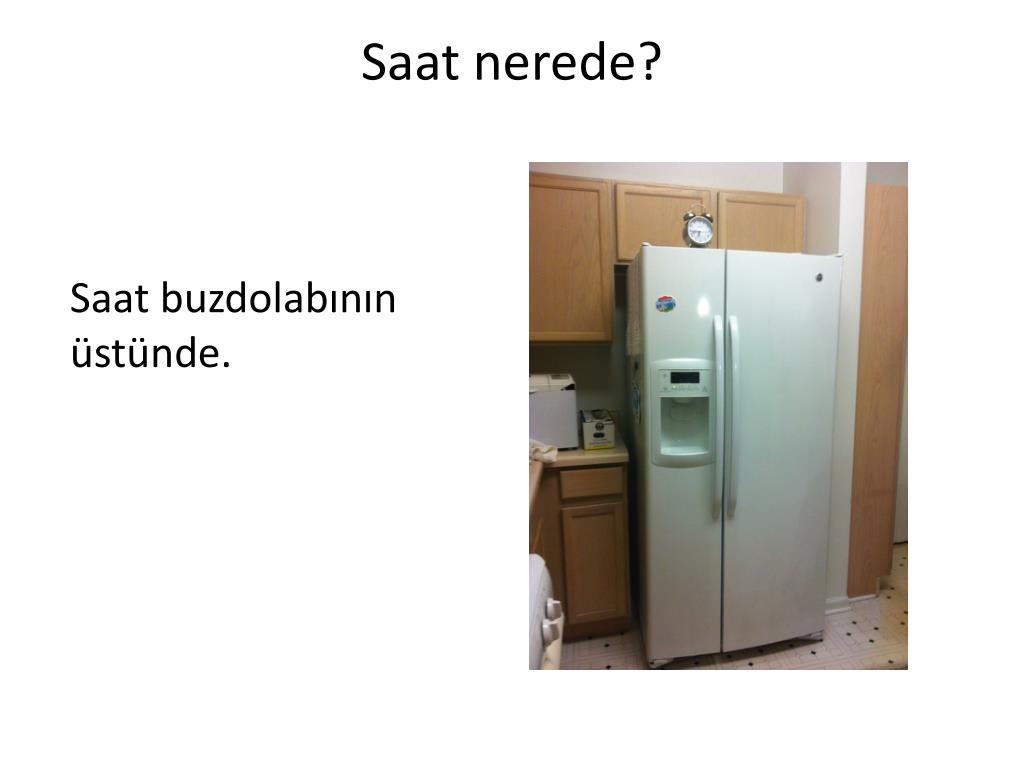 Saat nerede?

Saat buzdolabının üstünde.